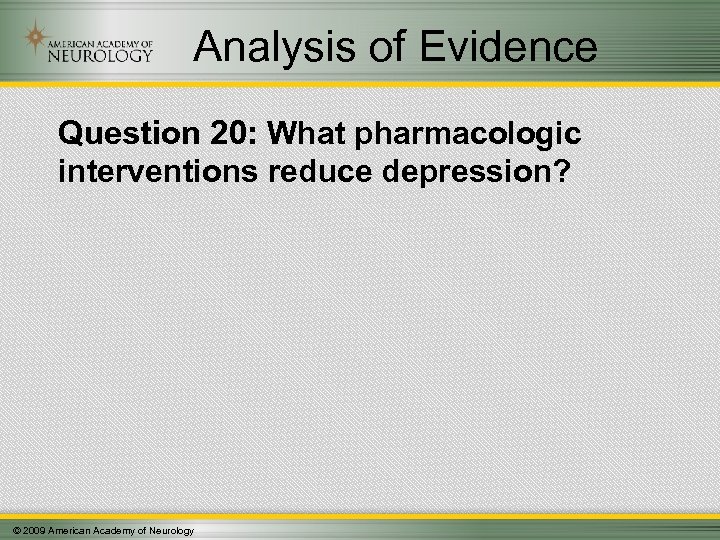 AMERICAN ACADEMY OF NEUROLOGY

Analysis of Evidence

Question 20: What pharmacologic interventions reduce depression?

© 2009 American Academy of Neurology